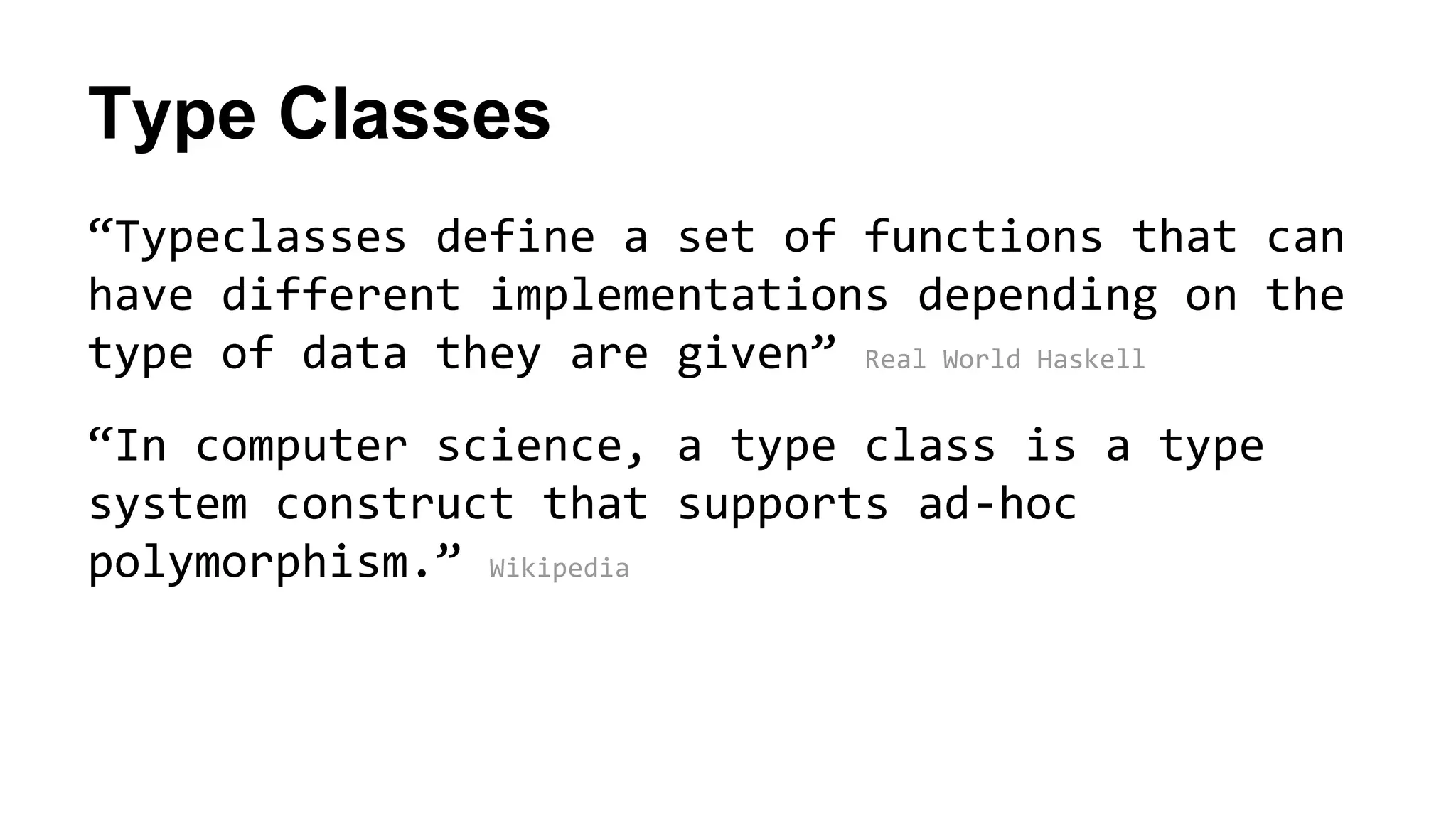 Type Classes

“Typeclasses define a set of functions that can have different implementations depending on the type of data they are given” Real World Haskell

“In computer science, a type class is a type system construct that supports ad-hoc polymorphism.” Wikipedia